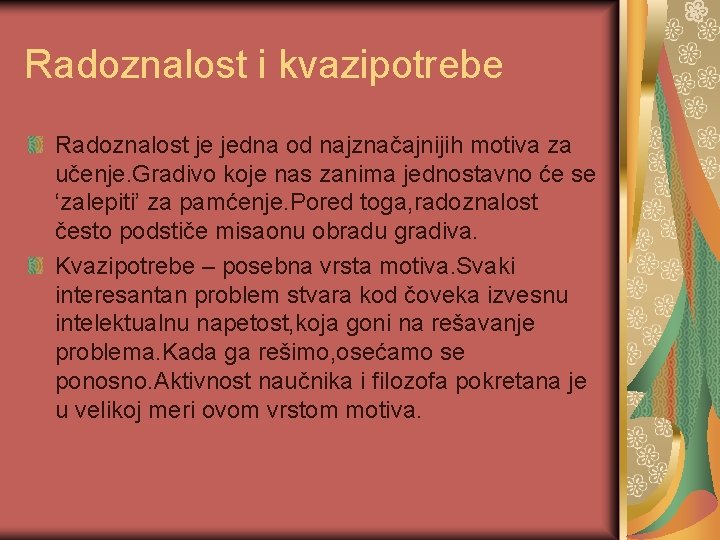 Radoznalost i kvazipotrebe

Radoznalost je jedna od najznačajnijih motiva za učenje.Gradivo koje nas zanima jednostavno će se ‘zalepiti’ za pamćenje.Pored toga,radoznalost često podstiče misaonu obradu gradiva.

Kvazipotrebe – posebna vrsta motiva.Svaki interesantan problem stvara kod čoveka izvesnu intelektualnu napetost,koja goni na rešavanje problema.Kada ga rešimo,osećamo se ponosno.Aktivnost naučnika i filozofa pokretana je u velikoj meri ovom vrstom motiva.